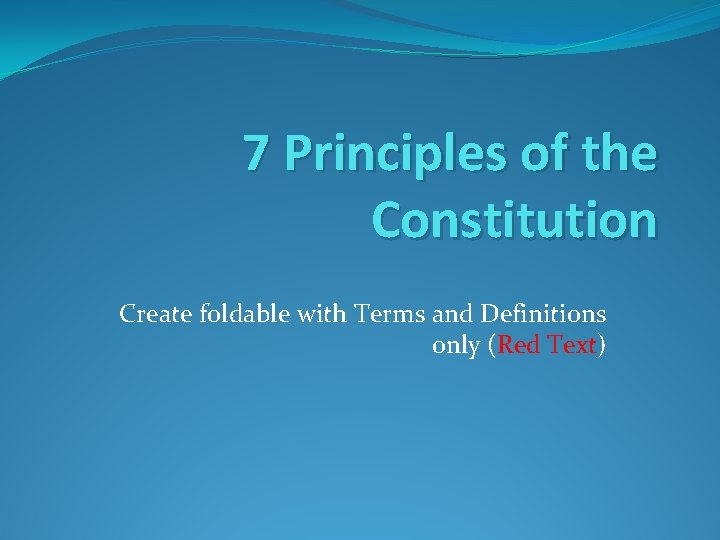 7 Principles of the Constitution

Create foldable with Terms and Definitions only (Red Text)